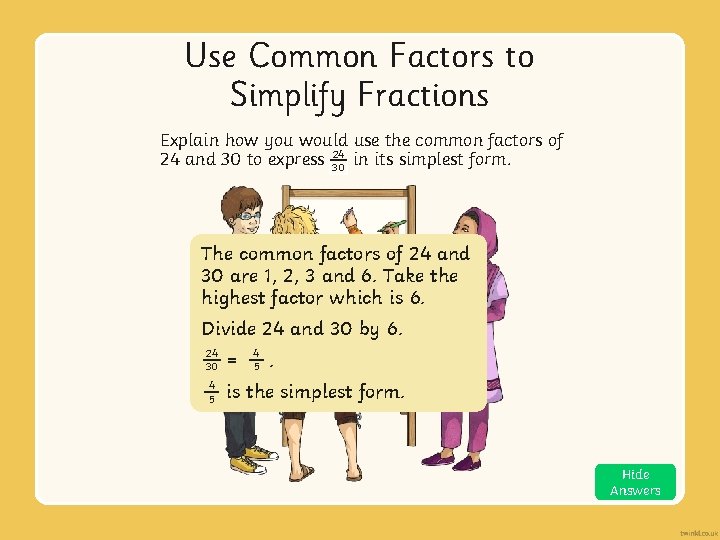 Use Common Factors to Simplify Fractions

Explain how you would use the common factors of 24 and 30 to express $\frac{24}{30}$ in its simplest form.

The common factors of 24 and 30 are 1, 2, 3 and 6. Take the highest factor which is 6.

Divide 24 and 30 by 6.

$\frac{24}{30} = \frac{4}{5}$.

$\frac{4}{5}$ is the simplest form.

Hide Answers

twinkl.co.uk